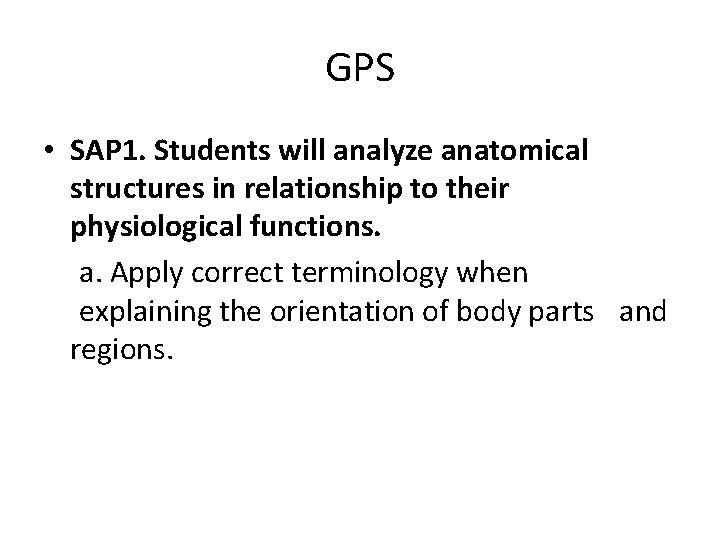 GPS

• SAP1. Students will analyze anatomical structures in relationship to their physiological functions.

a. Apply correct terminology when explaining the orientation of body parts and regions.